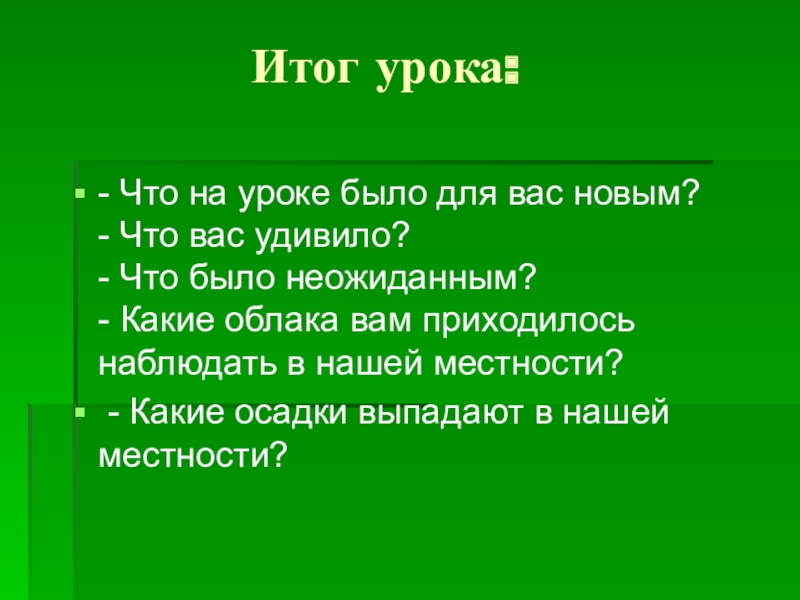 Итог урока:

- Что на уроке было для вас новым?
- Что вас удивило?
- Что было неожиданным?
- Какие облака вам приходилось наблюдать в нашей местности?

- Какие осадки выпадают в нашей местности?